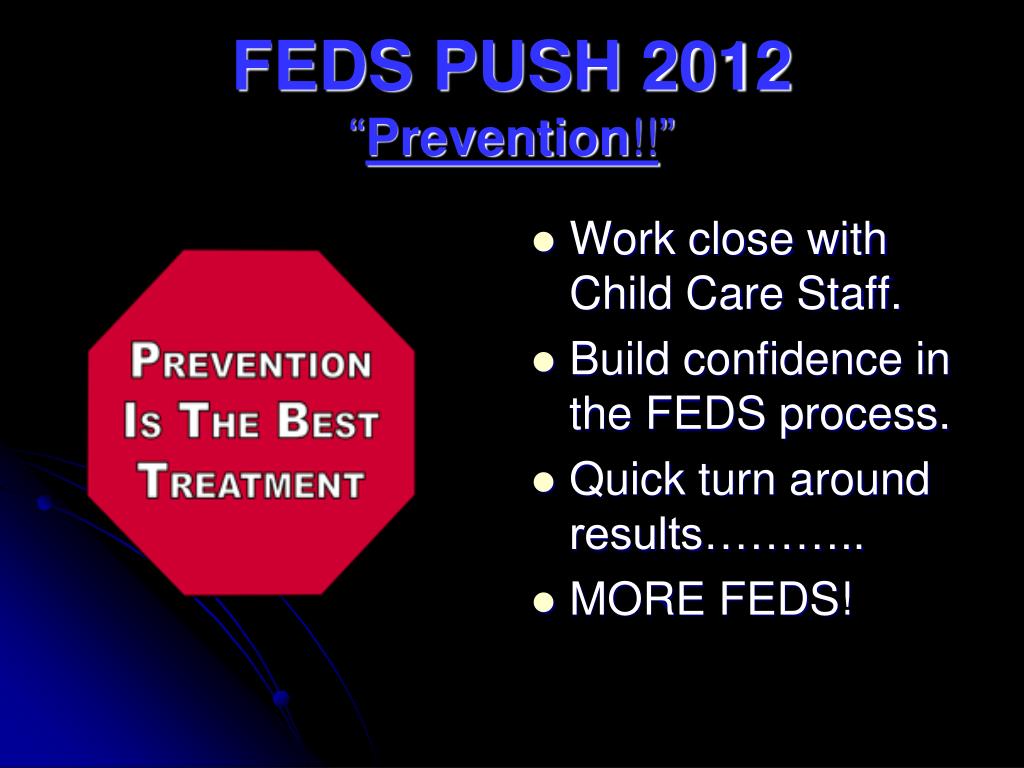 FEDS PUSH 2012
"Prevention!!"

PREVENTION IS THE BEST TREATMENT

- Work close with Child Care Staff.
- Build confidence in the FEDS process.
- Quick turn around results………..
- MORE FEDS!